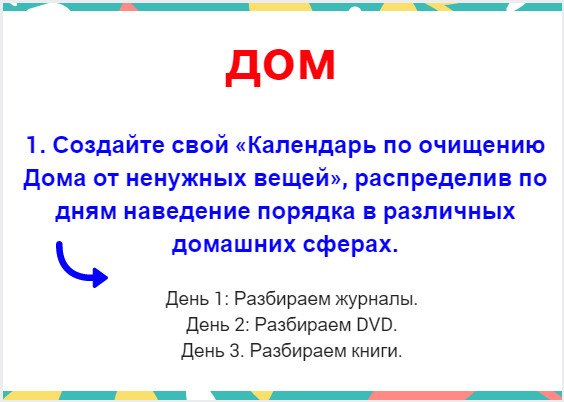 ДОМ

1. Создайте свой «Календарь по очищению Дома от ненужных вещей», распределив по дням наведение порядка в различных домашних сферах.

День 1: Разбираем журналы.
День 2: Разбираем DVD.
День 3. Разбираем книги.